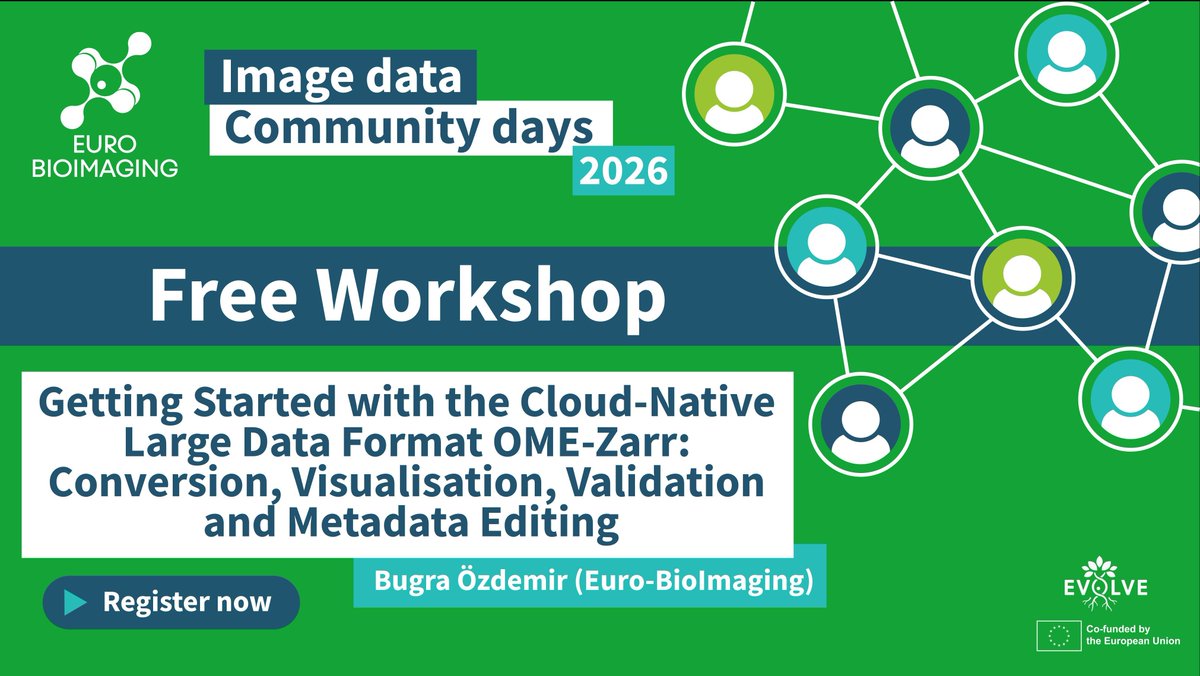 EURO BIOIMAGING

Image data Community days 2026

Free Workshop

Getting Started with the Cloud-Native Large Data Format OME-Zarr: Conversion, Visualisation, Validation and Metadata Editing

Bugra Özdemir (Euro-BioImaging)

Register now

EVOLVE

Co-funded by the European Union